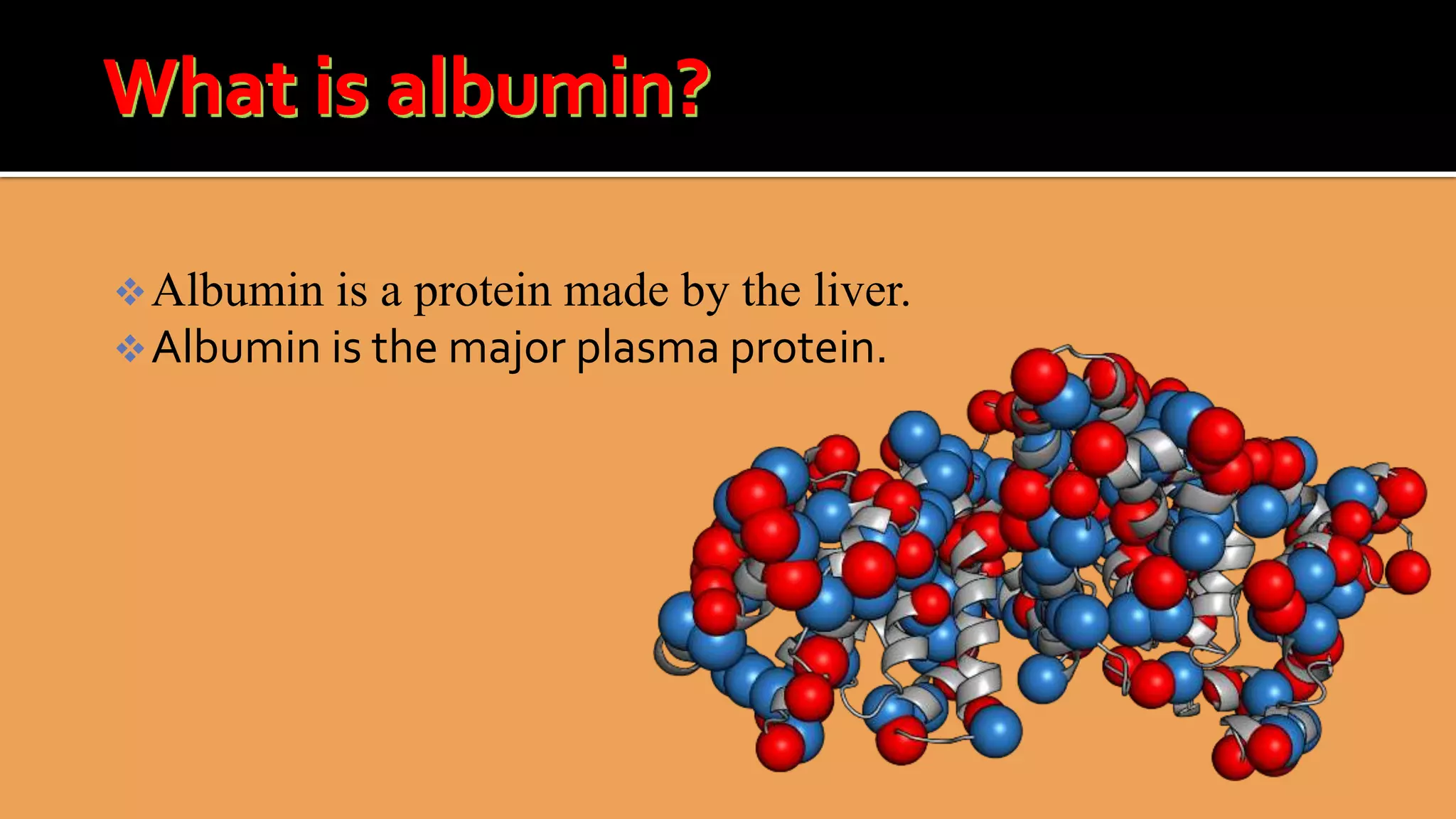 What is albumin?

❖ Albumin is a protein made by the liver.
❖ Albumin is the major plasma protein.